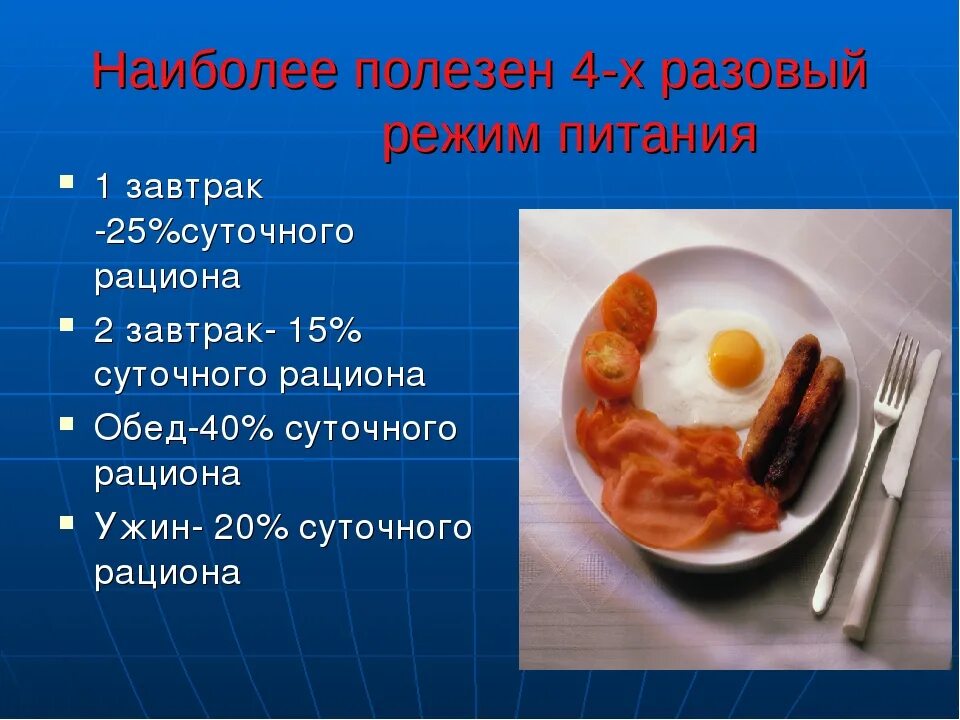 Наиболее полезен 4-х разовый режим питания

- 1 завтрак -25%суточного рациона
- 2 завтрак- 15% суточного рациона
- Обед-40% суточного рациона
- Ужин- 20% суточного рациона